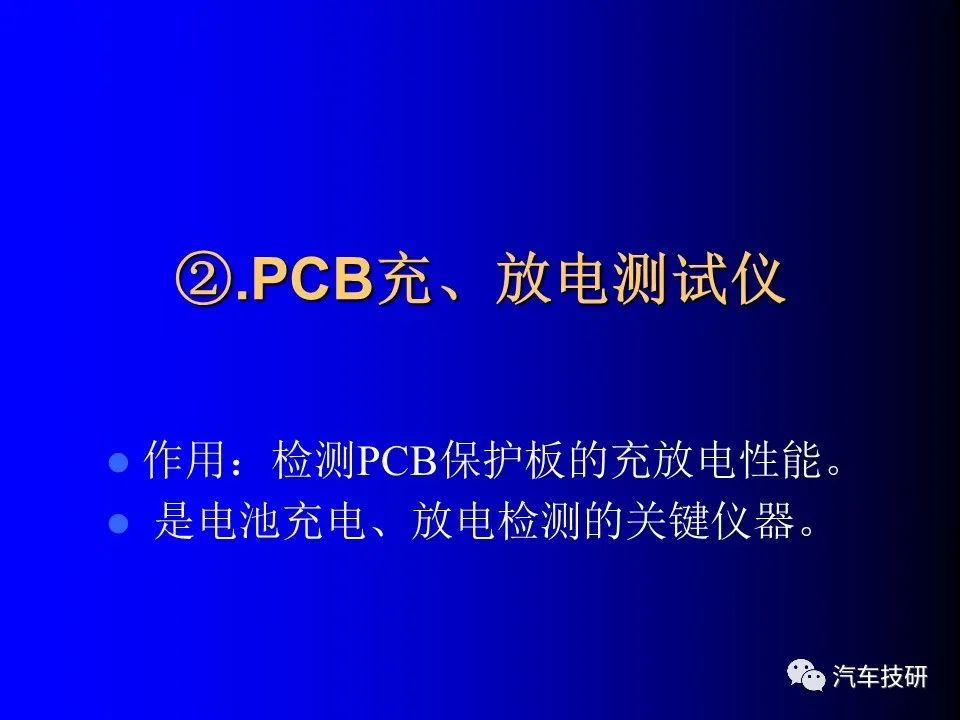 ②.PCB充、放电测试仪

作用：检测PCB保护板的充放电性能。
是电池充电、放电检测的关键仪器。

汽车技研